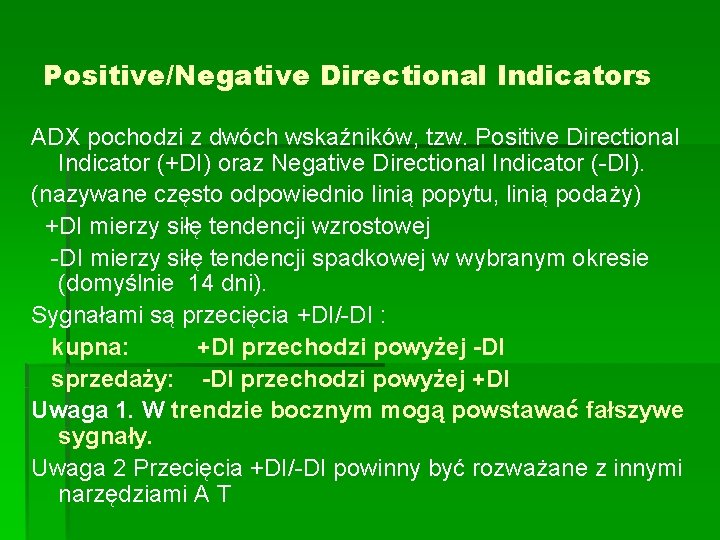 Positive/Negative Directional Indicators

ADX pochodzi z dwóch wskaźników, tzw. Positive Directional Indicator (+DI) oraz Negative Directional Indicator (-DI).

(nazywane często odpowiednio linią popytu, linią podaży)

+DI mierzy siłę tendencji wzrostowej

-DI mierzy siłę tendencji spadkowej w wybranym okresie (domyślnie 14 dni).

Sygnałami są przecięcia +DI/-DI :

kupna: +DI przechodzi powyżej -DI

sprzedaży: -DI przechodzi powyżej +DI

Uwaga 1. W trendzie bocznym mogą powstawać fałszywe sygnały.

Uwaga 2 Przecięcia +DI/-DI powinny być rozważane z innymi narzędziami A T